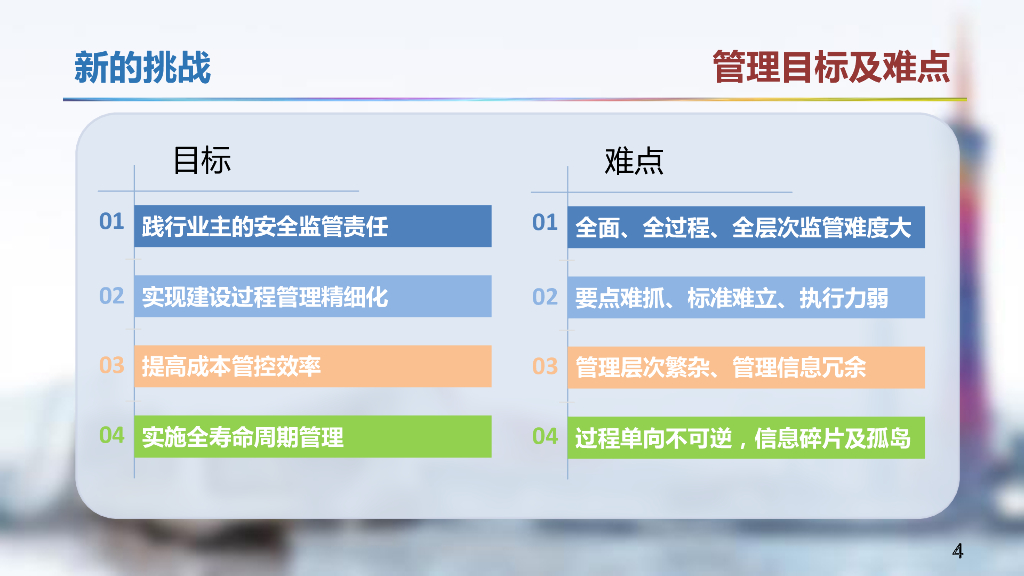 新的挑战

管理目标及难点

目标

01 践行业主的安全监管责任

02 实现建设过程管理精细化

03 提高成本管控效率

04 实施全寿命周期管理

难点

01 全面、全过程、全层次监管难度大

02 要点难抓、标准难立、执行力弱

03 管理层次繁杂、管理信息冗余

04 过程单向不可逆，信息碎片及孤岛

4